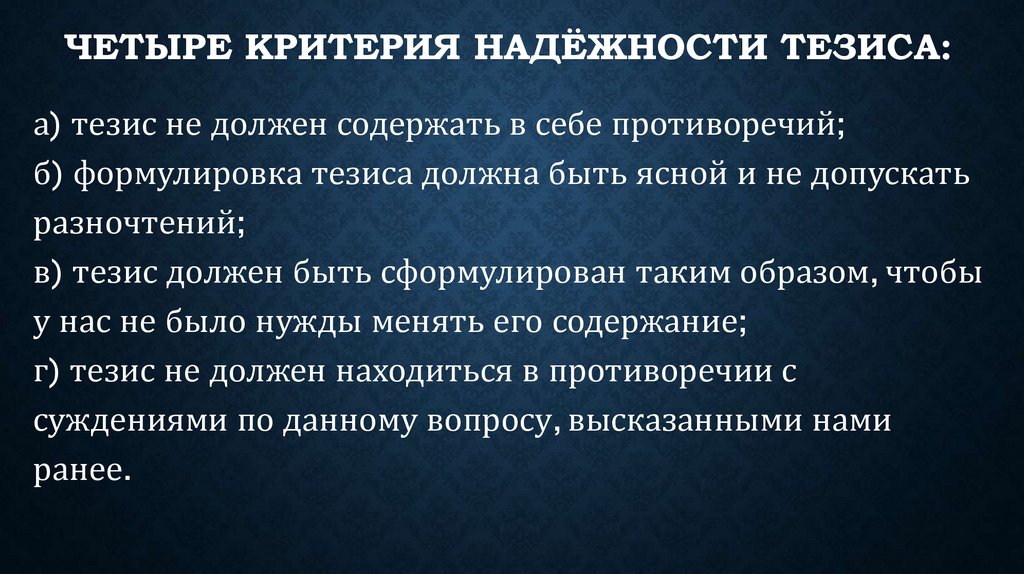 ЧЕТЫРЕ КРИТЕРИЯ НАДЁЖНОСТИ ТЕЗИСА:

а) тезис не должен содержать в себе противоречий;
б) формулировка тезиса должна быть ясной и не допускать разночтений;
в) тезис должен быть сформулирован таким образом, чтобы у нас не было нужды менять его содержание;
г) тезис не должен находиться в противоречии с суждениями по данному вопросу, высказанными нами ранее.